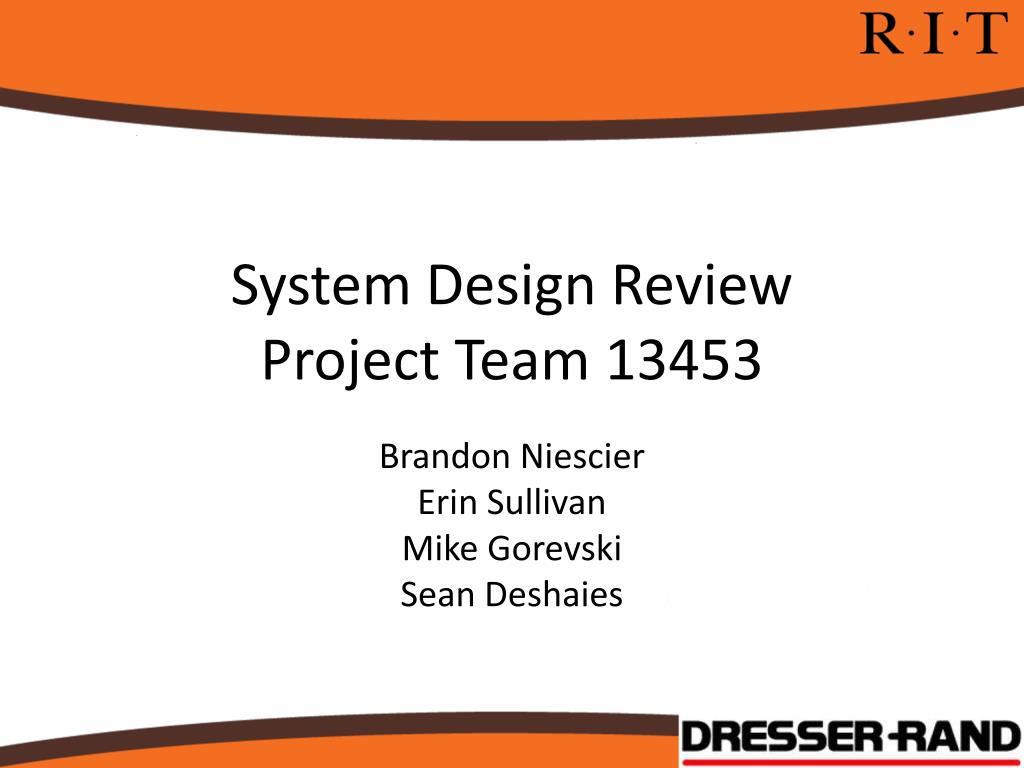 R·I·T

System Design Review
Project Team 13453

Brandon Niescier
Erin Sullivan
Mike Gorevski
Sean Deshaies

DRESSER-RAND